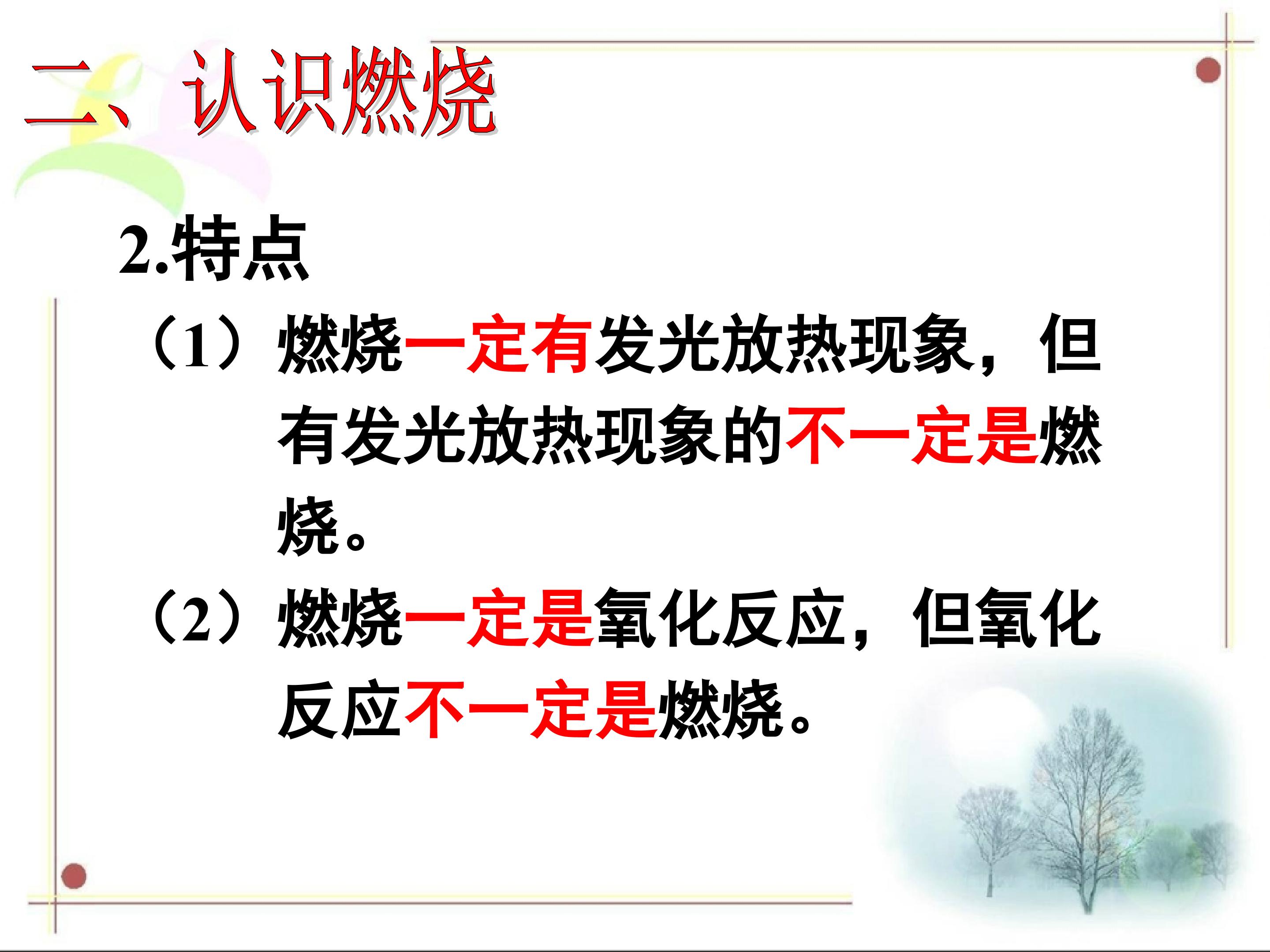 二、认识燃烧

2.特点

（1）燃烧一定有发光放热现象，但有发光放热现象的不一定是燃烧。

（2）燃烧一定是氧化反应，但氧化反应不一定是燃烧。